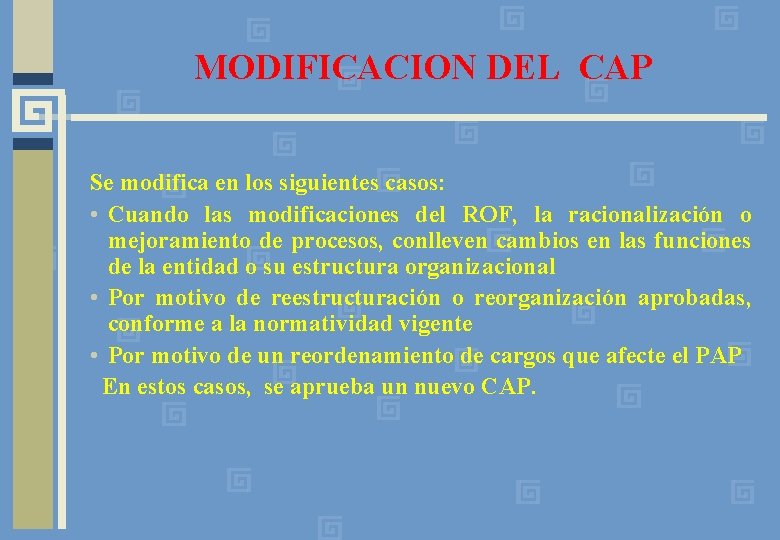 MODIFICACION DEL CAP

Se modifica en los siguientes casos:

• Cuando las modificaciones del ROF, la racionalización o mejoramiento de procesos, conlleven cambios en las funciones de la entidad o su estructura organizacional

• Por motivo de reestructuración o reorganización aprobadas, conforme a la normatividad vigente

• Por motivo de un reordenamiento de cargos que afecte el PAP

En estos casos, se aprueba un nuevo CAP.